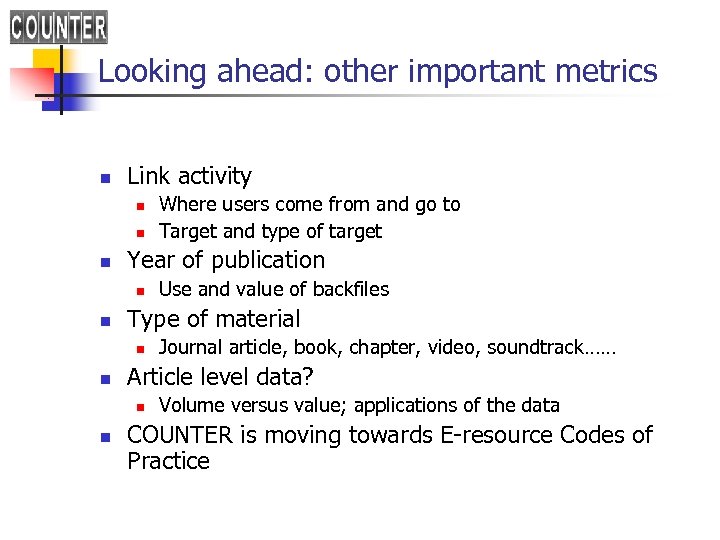 COUNTER

Looking ahead: other important metrics

- Link activity
  - Where users come from and go to
  - Target and type of target
- Year of publication
  - Use and value of backfiles
- Type of material
  - Journal article, book, chapter, video, soundtrack……
- Article level data?
  - Volume versus value; applications of the data
- COUNTER is moving towards E-resource Codes of Practice